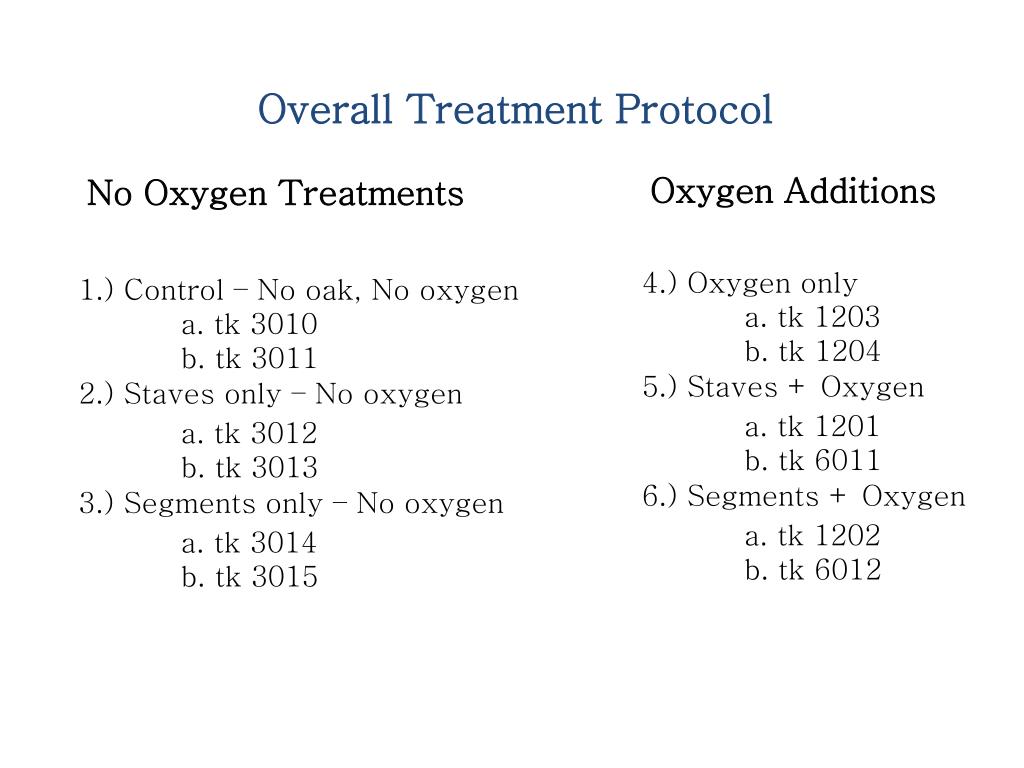 Overall Treatment Protocol

No Oxygen Treatments

1.) Control – No oak, No oxygen
a. tk 3010
b. tk 3011
2.) Staves only – No oxygen
a. tk 3012
b. tk 3013
3.) Segments only – No oxygen
a. tk 3014
b. tk 3015

Oxygen Additions

4.) Oxygen only
a. tk 1203
b. tk 1204
5.) Staves + Oxygen
a. tk 1201
b. tk 6011
6.) Segments + Oxygen
a. tk 1202
b. tk 6012